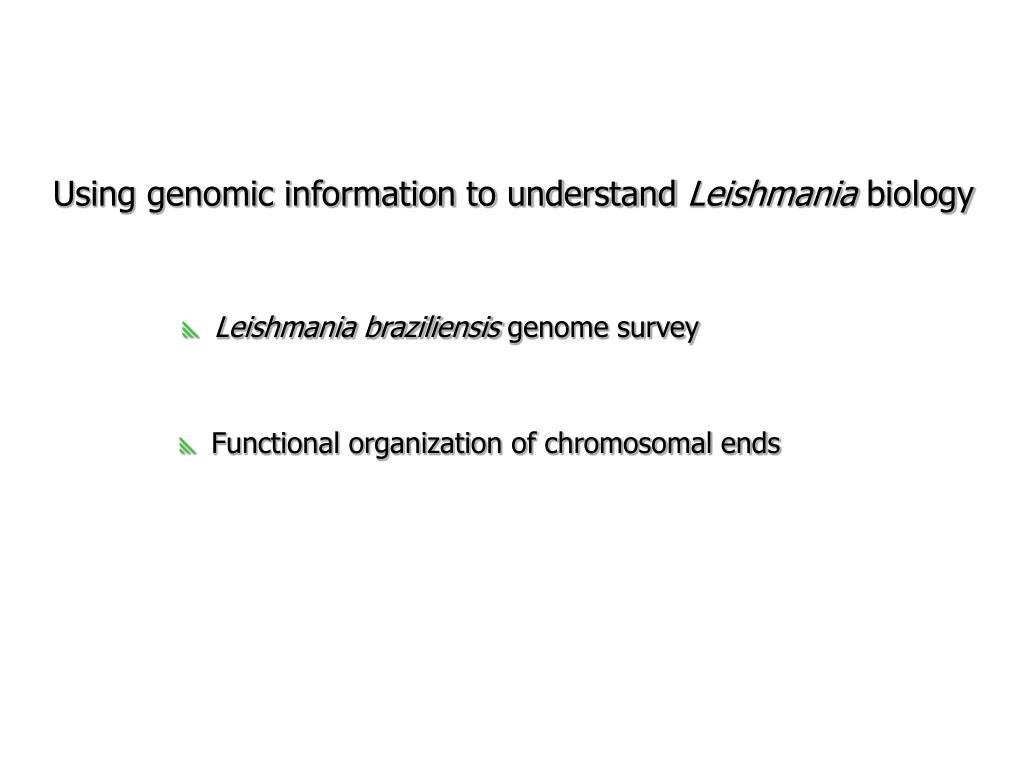 Using genomic information to understand Leishmania biology

Leishmania braziliensis genome survey

Functional organization of chromosomal ends